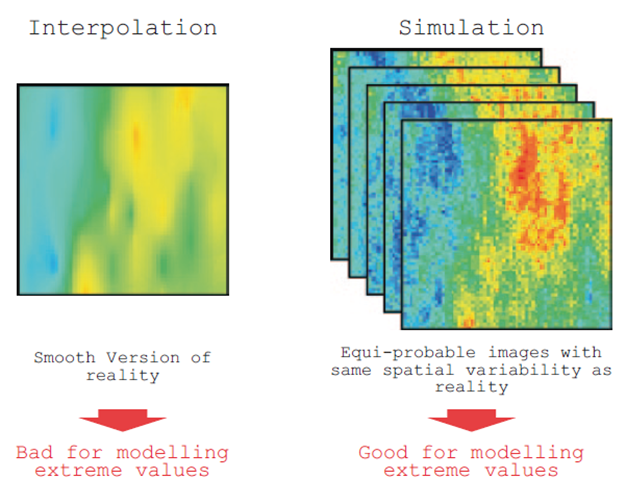 Interpolation

Smooth Version of reality

Bad for modelling extreme values

Simulation

Equi-probable images with same spatial variability as reality

Good for modelling extreme values